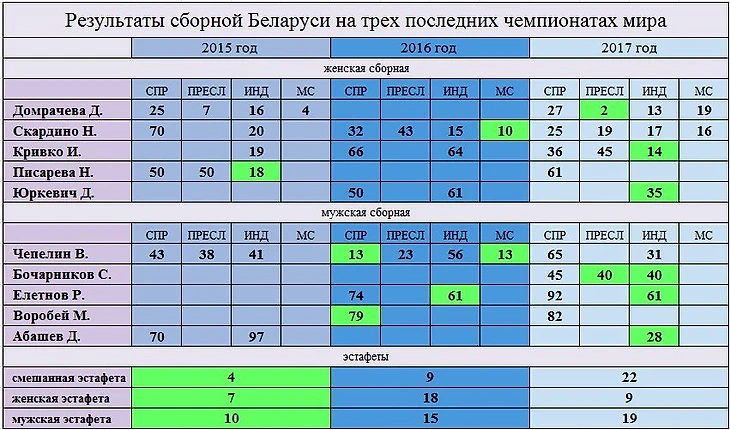 Результаты сборной Беларуси на трех последних чемпионатах мира

| | 2015 год | | | | 2016 год | | | | 2017 год | | | |
|---|---|---|---|---|---|---|---|---|---|---|---|---|
| женская сборная | | | | | | | | | | | | |
| | СПР | ПРЕСЛ | ИНД | МС | СПР | ПРЕСЛ | ИНД | МС | СПР | ПРЕСЛ | ИНД | МС |
| Домрачева Д. | 25 | 7 | 16 | 4 | | | | | 27 | 2 | 13 | 19 |
| Скардино Н. | 70 | | 20 | | 32 | 43 | 15 | 10 | 25 | 19 | 17 | 16 |
| Кривко И. | | | 19 | | 66 | | 64 | | 36 | 45 | 14 | |
| Писарева Н. | 50 | 50 | 18 | | | | | | 61 | | | |
| Юркевич Д. | | | | | 50 | | 61 | | | | 35 | |
| мужская сборная | | | | | | | | | | | | |
| | СПР | ПРЕСЛ | ИНД | МС | СПР | ПРЕСЛ | ИНД | МС | СПР | ПРЕСЛ | ИНД | МС |
| Чепелин В. | 43 | 38 | 41 | | 13 | 23 | 56 | 13 | 65 | | 31 | |
| Бочарников С. | | | | | | | | | 45 | 40 | 40 | |
| Елетнов Р. | | | | | 74 | | 61 | | 92 | | 61 | |
| Воробей М. | | | | | 79 | | | | 82 | | | |
| Абашев Д. | 70 | | 97 | | | | | | | | 28 | |
| эстафеты | | | | | | | | | | | | |
| смешанная эстафета | 4 | | | | 9 | | | | 22 | | | |
| женская эстафета | 7 | | | | 18 | | | | 9 | | | |
| мужская эстафета | 10 | | | | 15 | | | | 19 | | | |